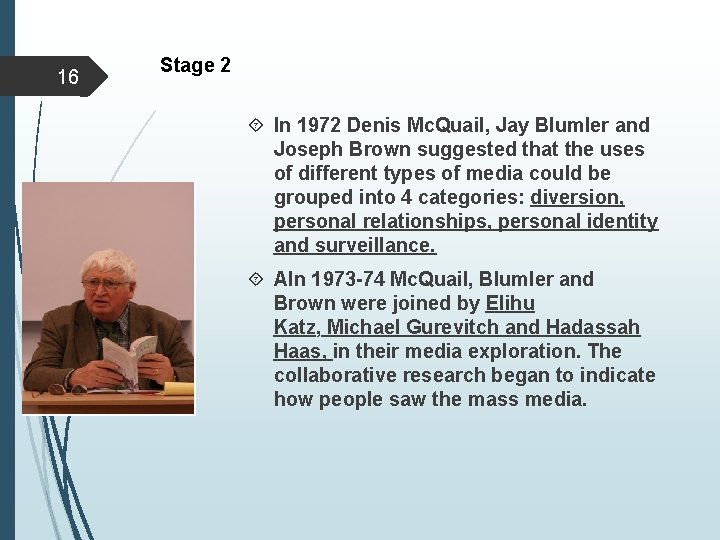 16

Stage 2

In 1972 Denis McQuail, Jay Blumler and Joseph Brown suggested that the uses of different types of media could be grouped into 4 categories: diversion, personal relationships, personal identity and surveillance.

AIn 1973-74 McQuail, Blumler and Brown were joined by Elihu Katz, Michael Gurevitch and Hadassah Haas, in their media exploration. The collaborative research began to indicate how people saw the mass media.